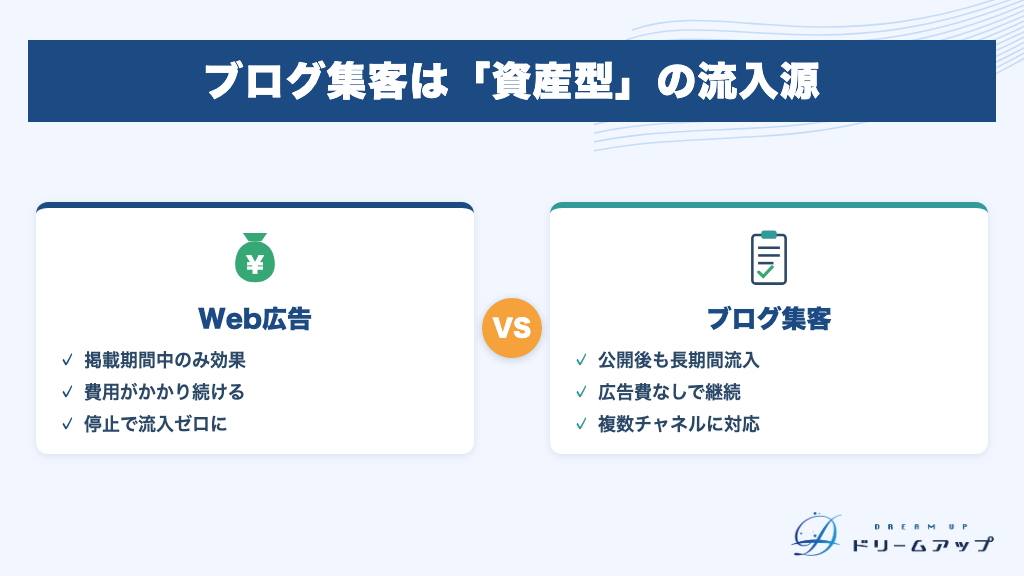 ブログ集客は「資産型」の流入源

¥

Web広告

✓ 掲載期間中のみ効果
✓ 費用がかかり続ける
✓ 停止で流入ゼロに

VS

ブログ集客

✓ 公開後も長期間流入
✓ 広告費なしで継続
✓ 複数チャネルに対応

DREAM UP
ドリームアップ